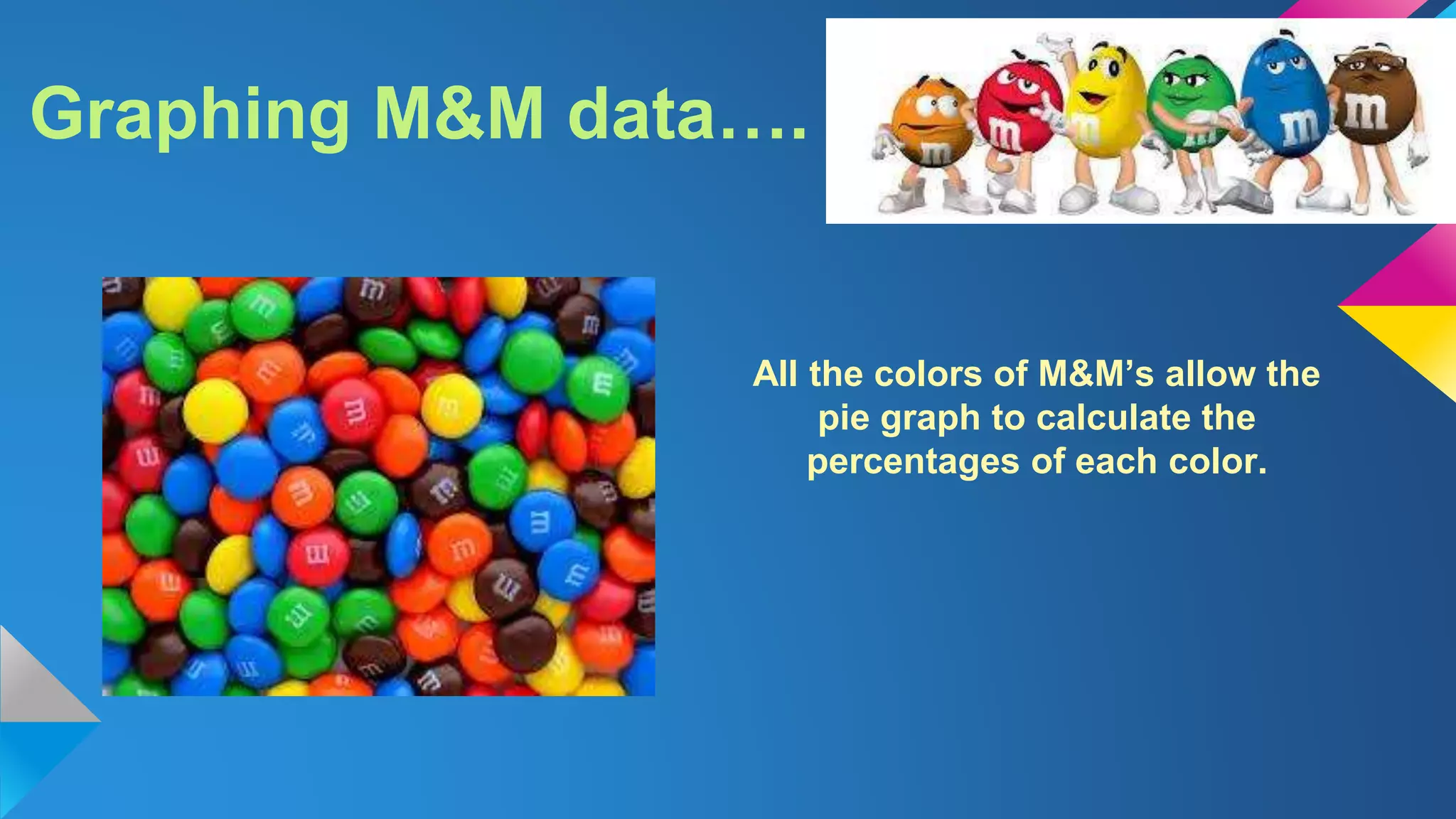 Graphing M&M data….

All the colors of M&M’s allow the pie graph to calculate the percentages of each color.